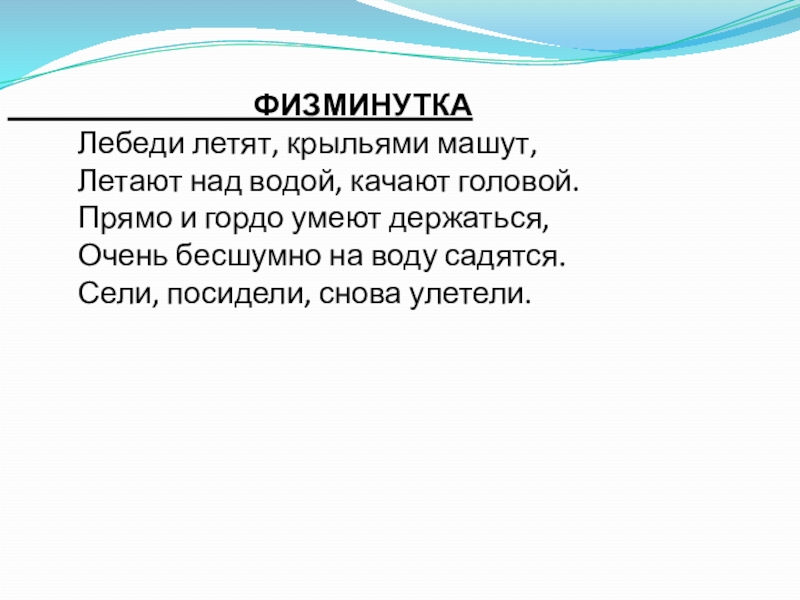 ФИЗМИНУТКА

Лебеди летят, крыльями машут,
Летают над водой, качают головой.
Прямо и гордо умеют держаться,
Очень бесшумно на воду садятся.
Сели, посидели, снова улетели.